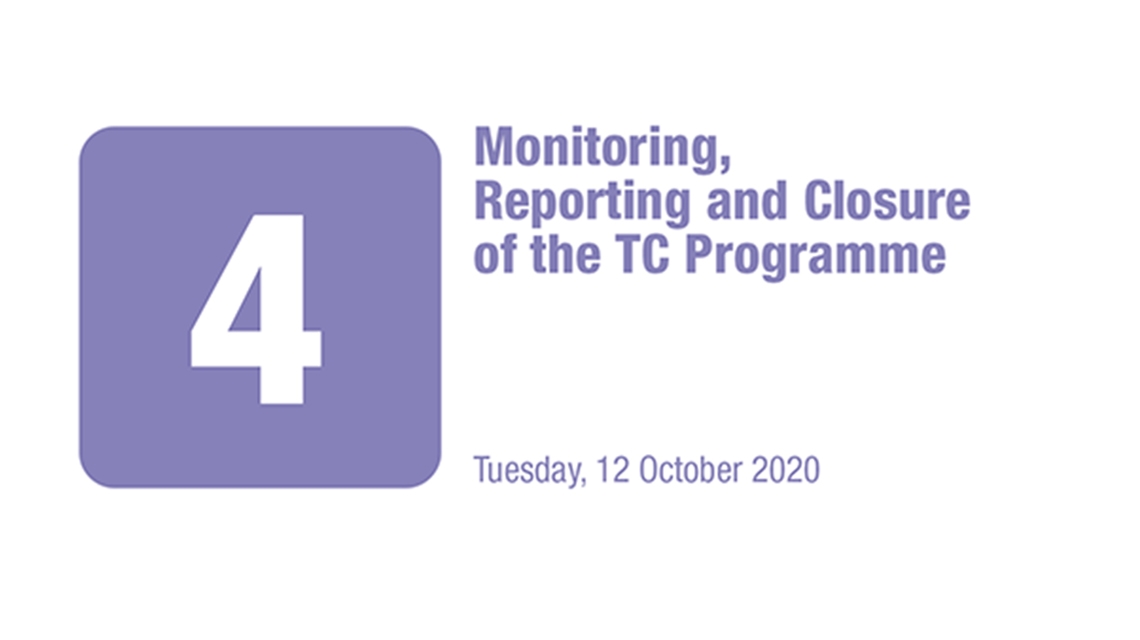 4

Monitoring, Reporting and Closure of the TC Programme

Tuesday, 12 October 2020